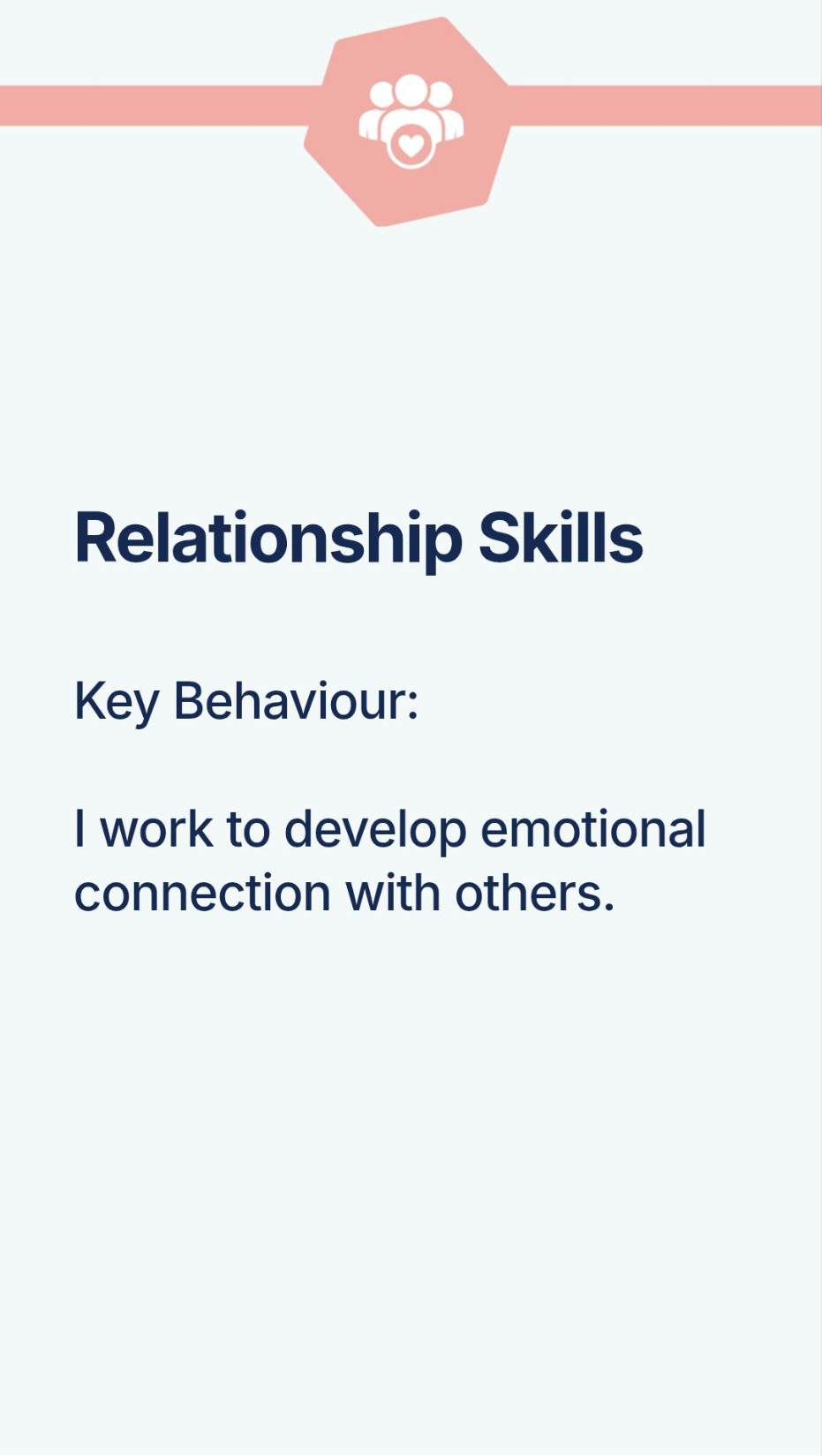 Relationship Skills

Key Behaviour:

I work to develop emotional connection with others.